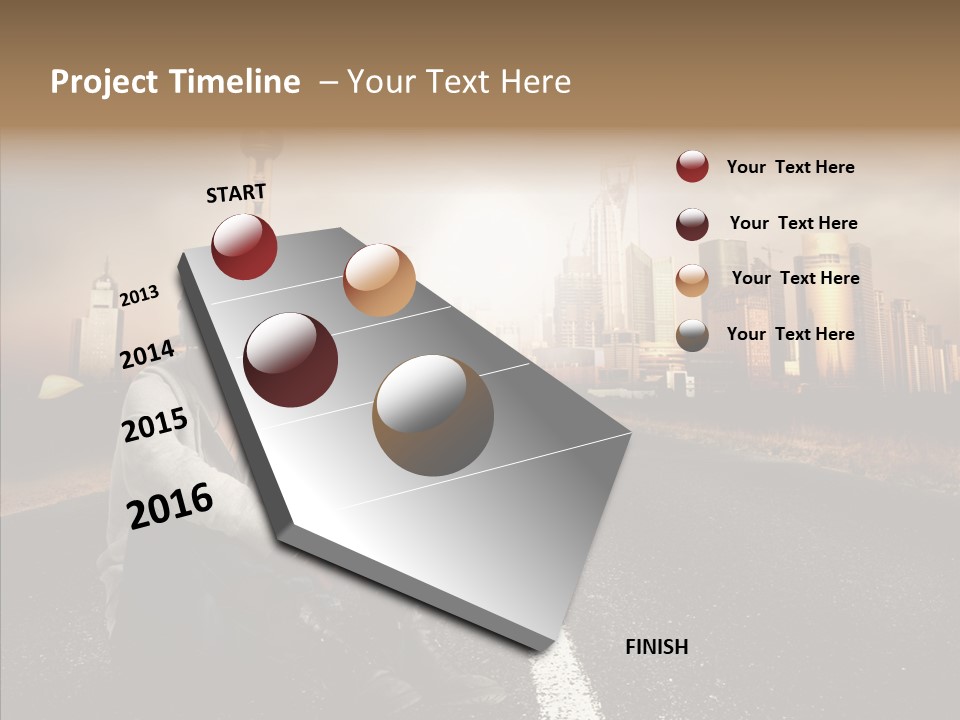 Project Timeline – Your Text Here

START

2013

2014

2015

2016

FINISH

Your Text Here

Your Text Here

Your Text Here

Your Text Here